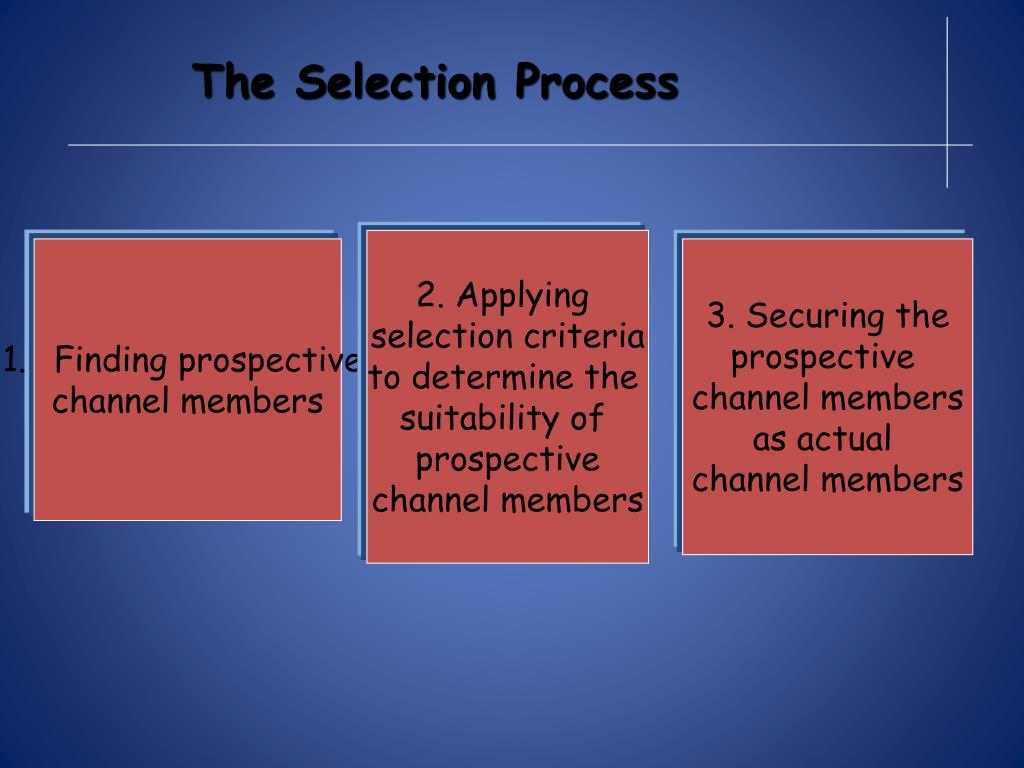 The Selection Process

1. Finding prospective channel members

2. Applying selection criteria to determine the suitability of prospective channel members

3. Securing the prospective channel members as actual channel members